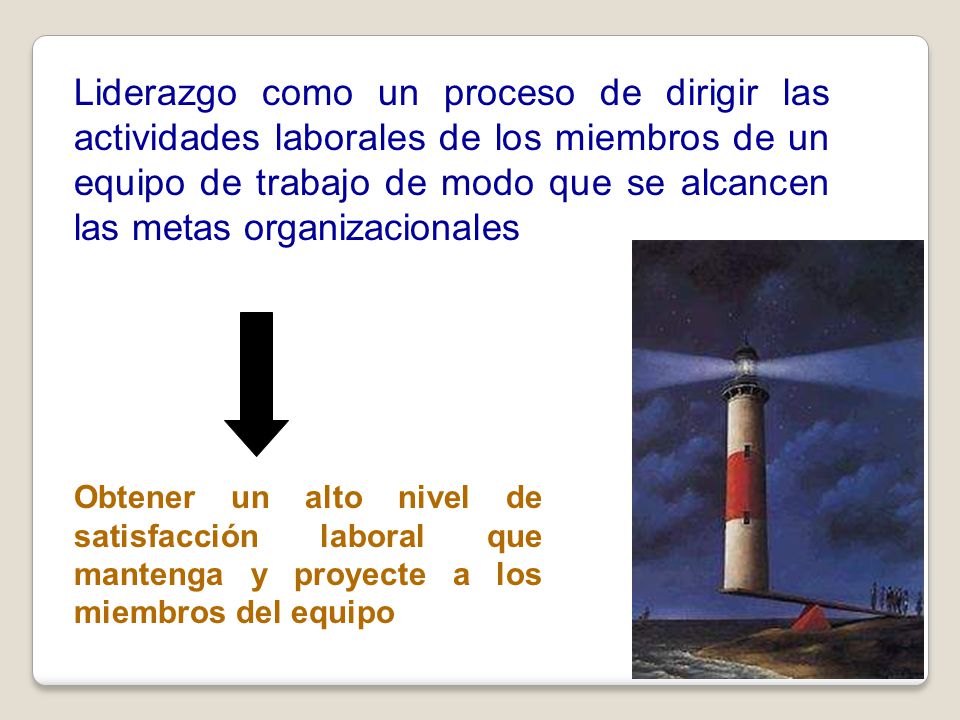 Liderazgo como un proceso de dirigir las actividades laborales de los miembros de un equipo de trabajo de modo que se alcancen las metas organizacionales

Obtener un alto nivel de satisfacción laboral que mantenga y proyecte a los miembros del equipo